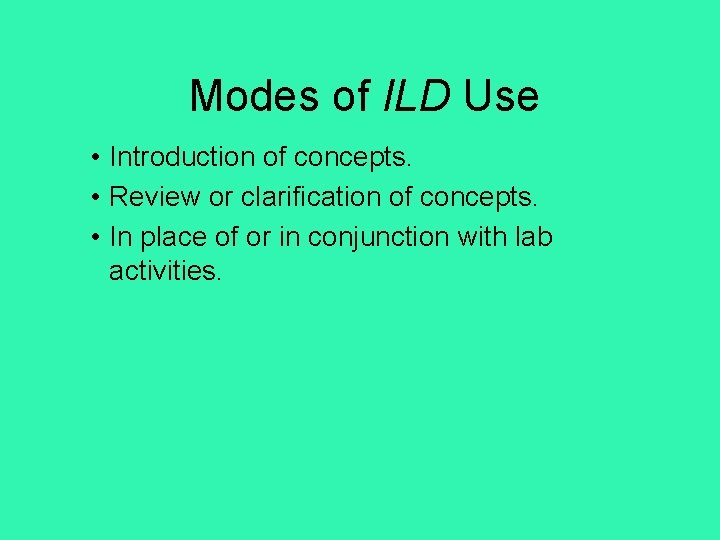 Modes of ILD Use

• Introduction of concepts.
• Review or clarification of concepts.
• In place of or in conjunction with lab activities.